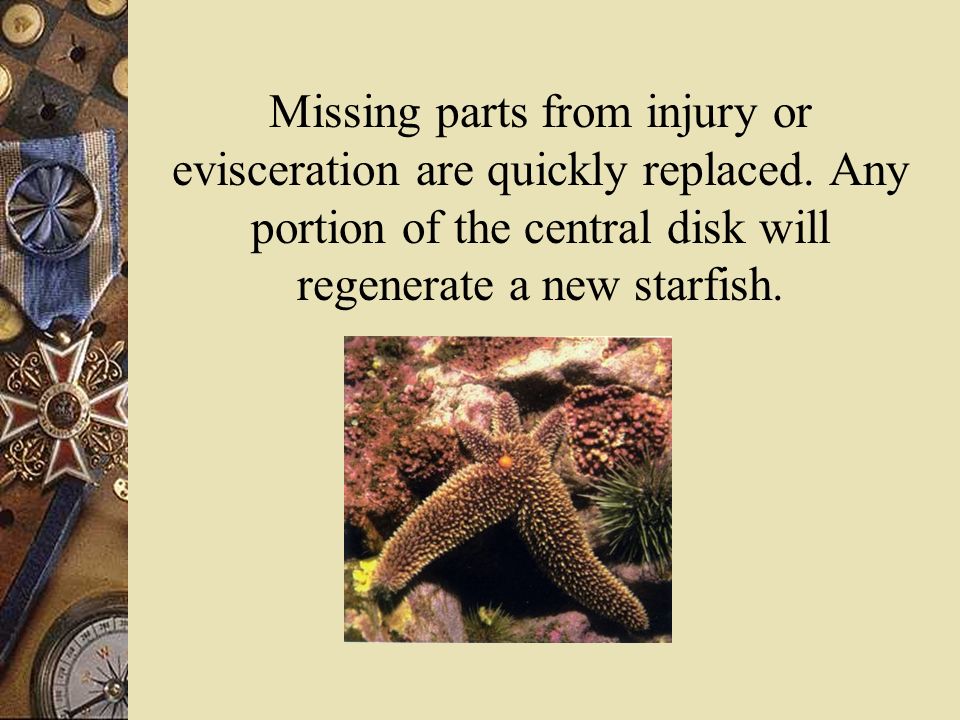 Missing parts from injury or evisceration are quickly replaced. Any portion of the central disk will regenerate a new starfish.